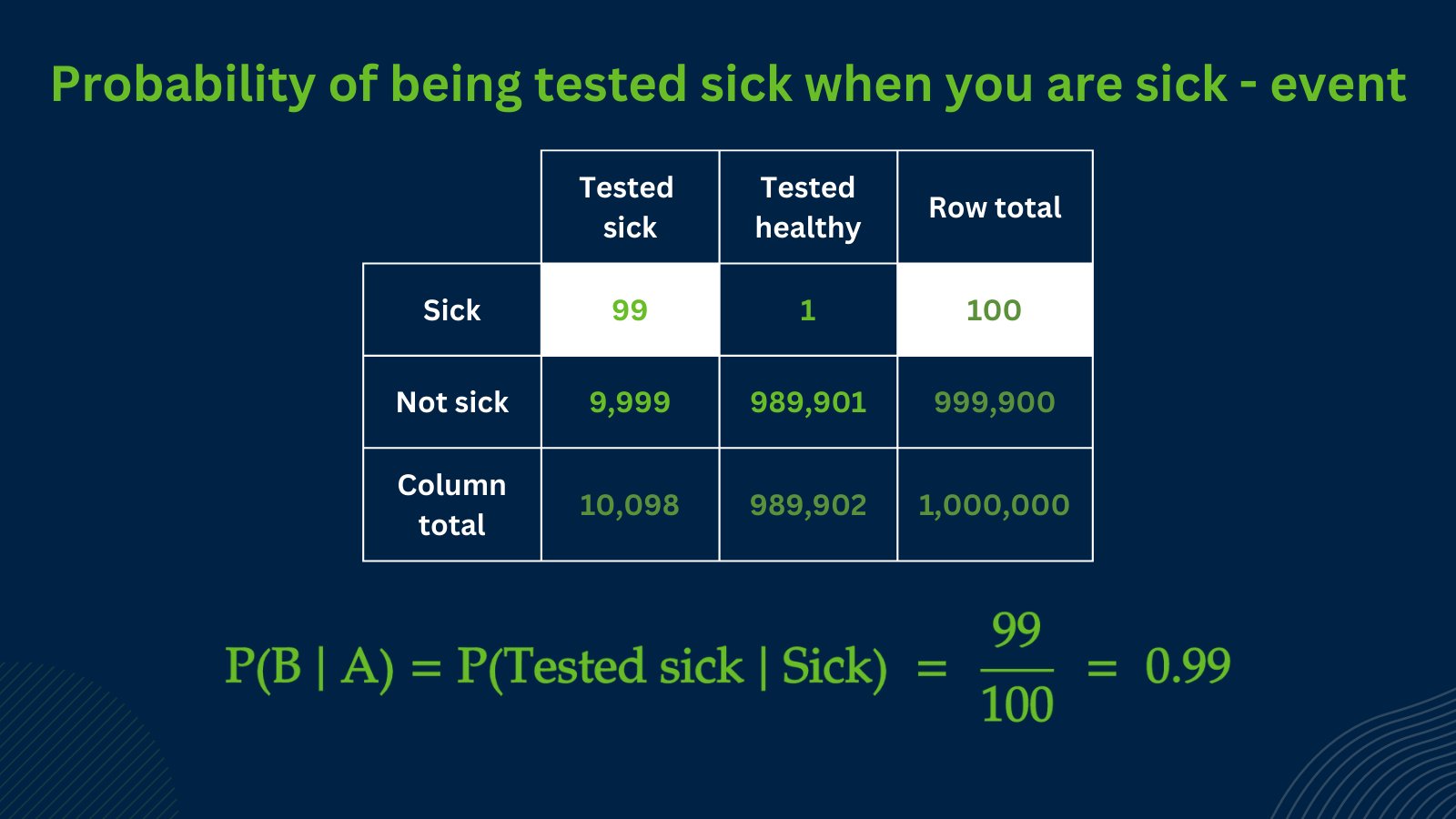 Probability of being tested sick when you are sick - event

|  | Tested sick | Tested healthy | Row total |
|---|---|---|---|
| Sick | 99 | 1 | 100 |
| Not sick | 9,999 | 989,901 | 999,900 |
| Column total | 10,098 | 989,902 | 1,000,000 |

$P(B \mid A) = P(\text{Tested sick} \mid \text{Sick}) = \frac{99}{100} = 0.99$